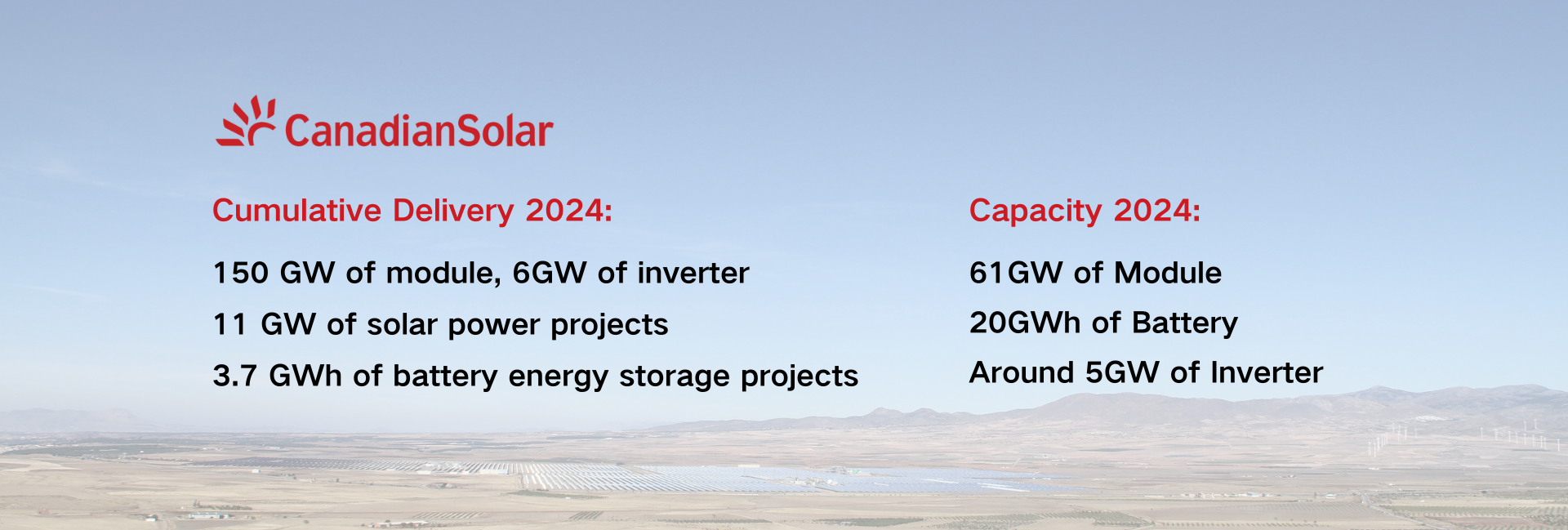 CanadianSolar

Cumulative Delivery 2024:

150 GW of module, 6GW of inverter

11 GW of solar power projects

3.7 GWh of battery energy storage projects

Capacity 2024:

61GW of Module

20GWh of Battery

Around 5GW of Inverter